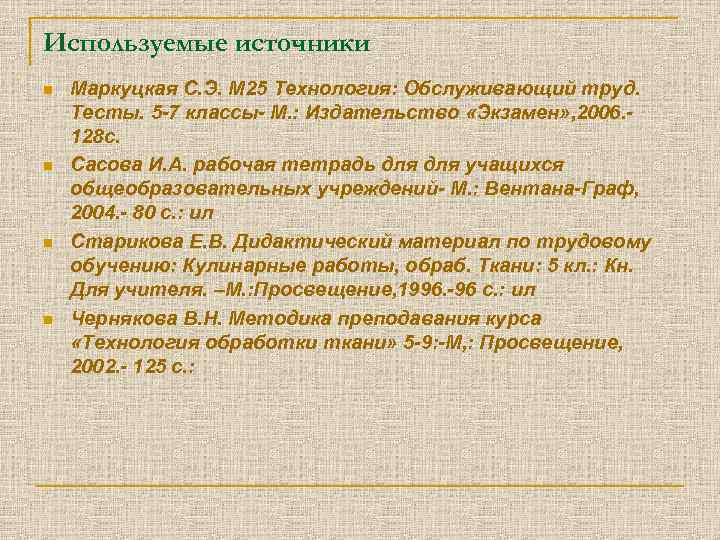 Используемые источники

Маркуцкая С.Э. М25 Технология: Обслуживающий труд. Тесты. 5-7 классы- М.: Издательство «Экзамен»,2006.- 128с.

Сасова И.А. рабочая тетрадь для для учащихся общеобразовательных учреждений- М.: Вентана-Граф, 2004.- 80 с.: ил

Старикова Е.В. Дидактический материал по трудовому обучению: Кулинарные работы, обраб. Ткани: 5 кл.: Кн. Для учителя. –М.:Просвещение,1996.-96 с.: ил

Чернякова В.Н. Методика преподавания курса «Технология обработки ткани» 5-9:-М,: Просвещение, 2002.- 125 с.: